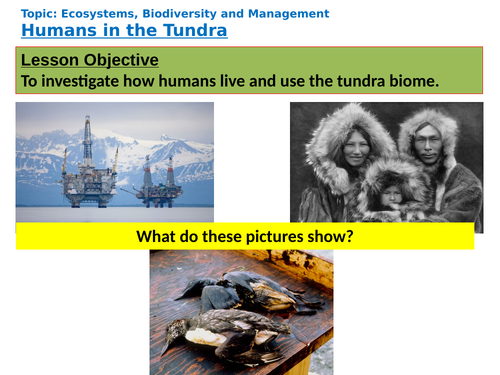 Topic: Ecosystems, Biodiversity and Management
Humans in the Tundra

Lesson Objective
To investigate how humans live and use the tundra biome.

What do these pictures show?